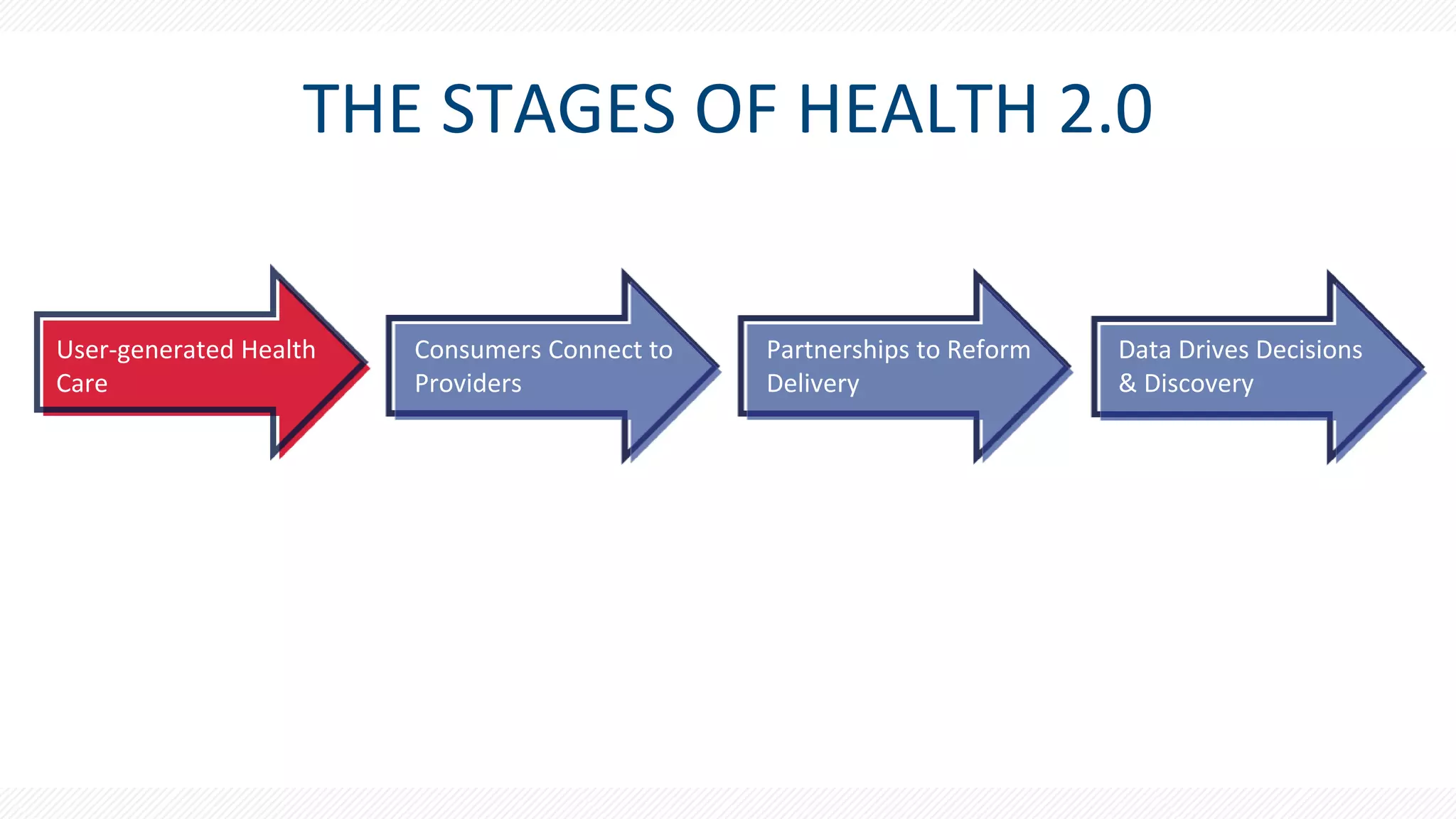 THE STAGES OF HEALTH 2.0

User-generated Health Care

Consumers Connect to Providers

Partnerships to Reform Delivery

Data Drives Decisions & Discovery